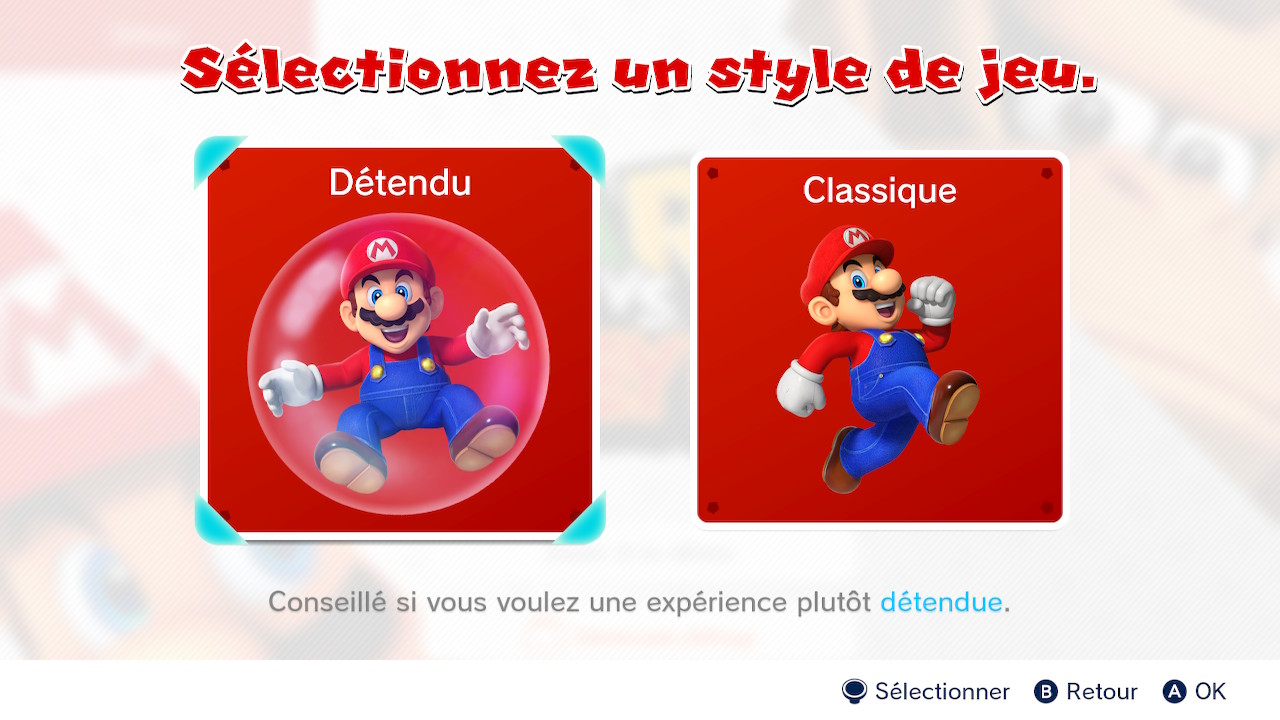 Sélectionnez un style de jeu.

Détendu

Classique

Conseillé si vous voulez une expérience plutôt détendue.

Sélectionner B Retour A OK